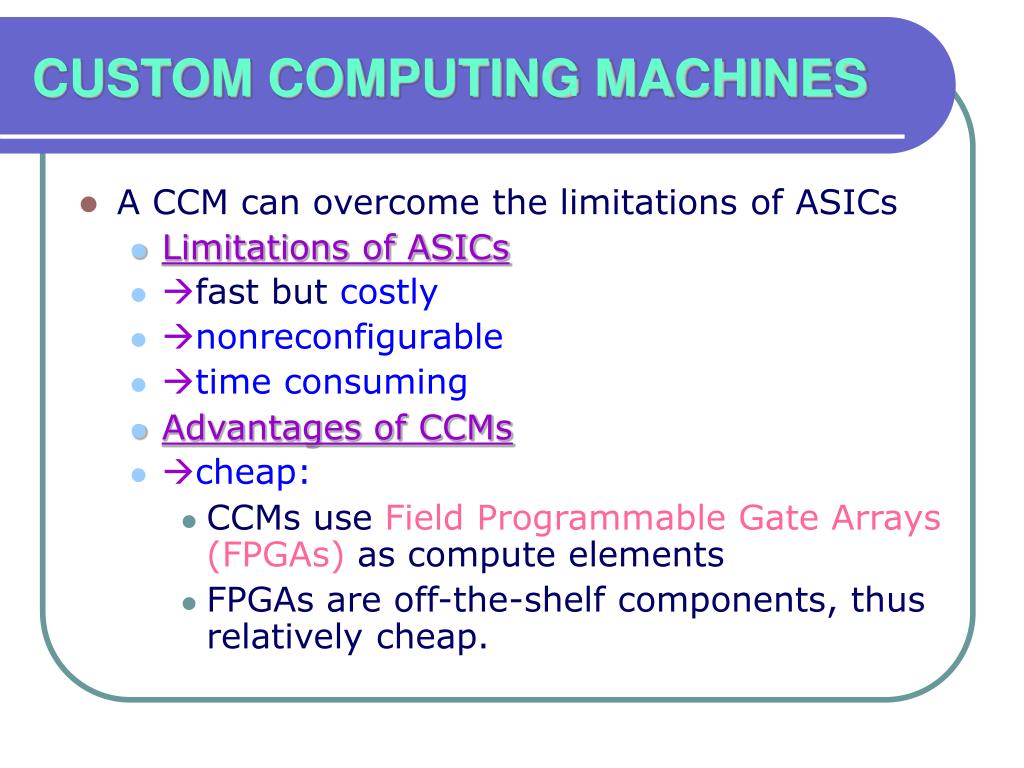 CUSTOM COMPUTING MACHINES

- A CCM can overcome the limitations of ASICs
  - Limitations of ASICs
  - →fast but costly
  - →nonreconfigurable
  - →time consuming
  - Advantages of CCMs
  - →cheap:
    - CCMs use Field Programmable Gate Arrays (FPGAs) as compute elements
    - FPGAs are off-the-shelf components, thus relatively cheap.